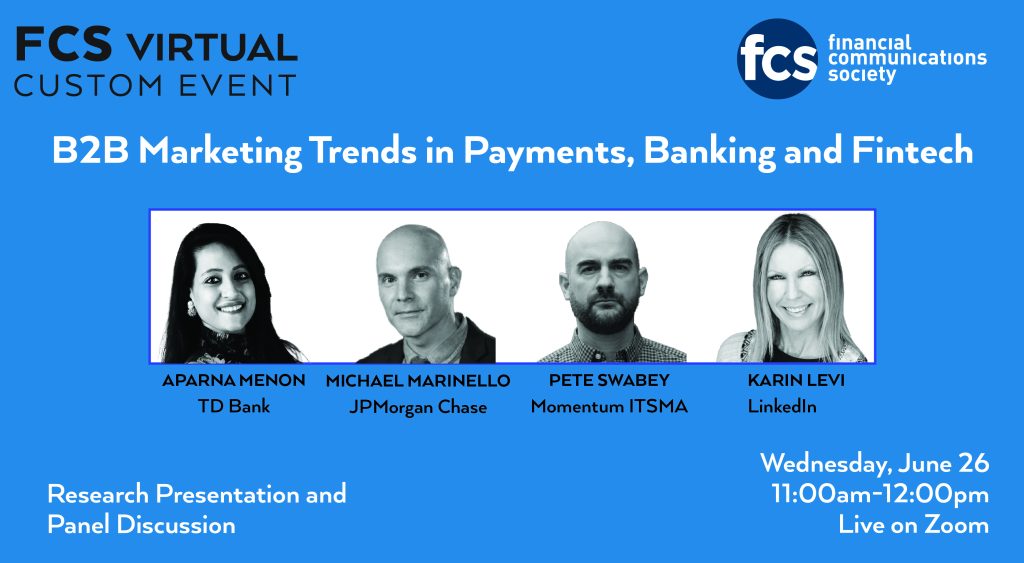 FCS VIRTUAL
CUSTOM EVENT

fcs financial communications society

B2B Marketing Trends in Payments, Banking and Fintech

APARNA MENON
TD Bank

MICHAEL MARINELLO
JPMorgan Chase

PETE SWABEY
Momentum ITSMA

KARIN LEVI
LinkedIn

Research Presentation and Panel Discussion

Wednesday, June 26
11:00am-12:00pm
Live on Zoom